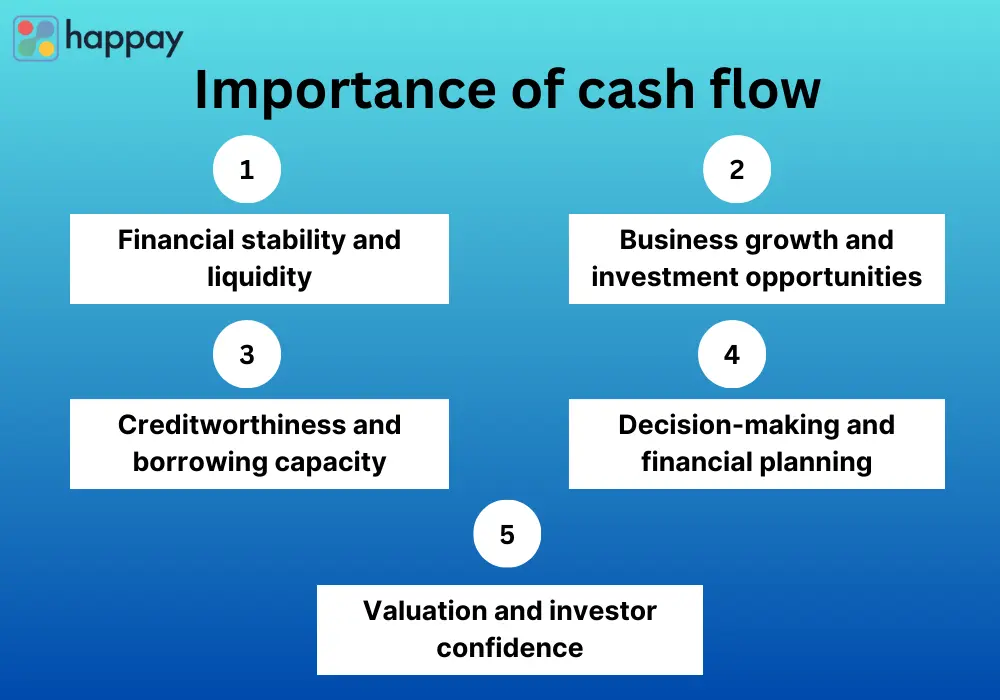 happay

Importance of cash flow

1

Financial stability and liquidity

2

Business growth and investment opportunities

3

Creditworthiness and borrowing capacity

4

Decision-making and financial planning

5

Valuation and investor confidence